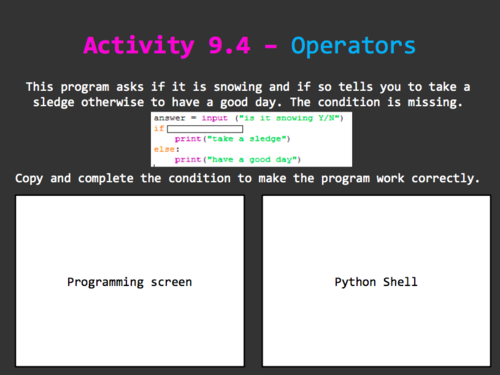 Activity 9.4 – Operators

This program asks if it is snowing and if so tells you to take a sledge otherwise to have a good day. The condition is missing.

answer = input ("is it snowing Y/N")
if
    print("take a sledge")
else:
    print("have a good day")

Copy and complete the condition to make the program work correctly.

Programming screen

Python Shell